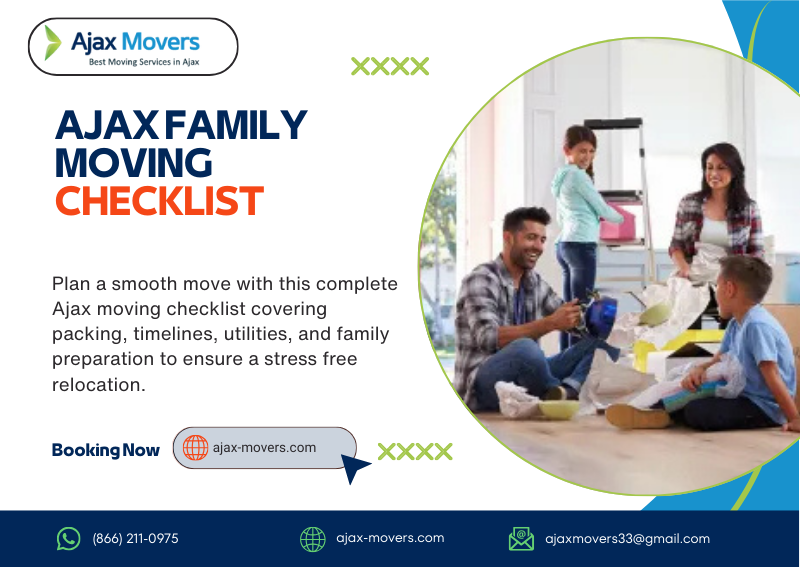 Ajax Movers
Best Moving Services in Ajax

XXXX

AJAX FAMILY MOVING CHECKLIST

Plan a smooth move with this complete Ajax moving checklist covering packing, timelines, utilities, and family preparation to ensure a stress free relocation.

Booking Now

ajax-movers.com

XXXX

(866) 211-0975

ajax-movers.com

ajaxmovers33@gmail.com